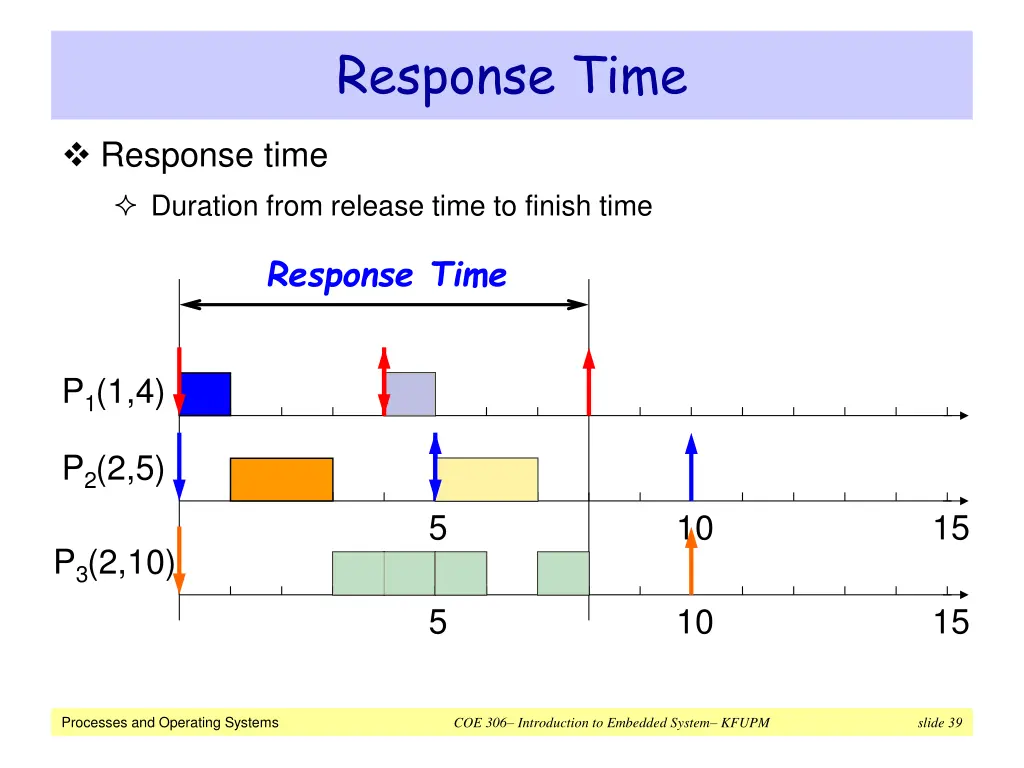 Response Time

❖ Response time

✧ Duration from release time to finish time

Response Time

$P_1(1,4)$

$P_2(2,5)$

5 10 15

$P_3(2,10)$

5 10 15

Processes and Operating Systems

COE 306– Introduction to Embedded System– KFUPM

slide 39